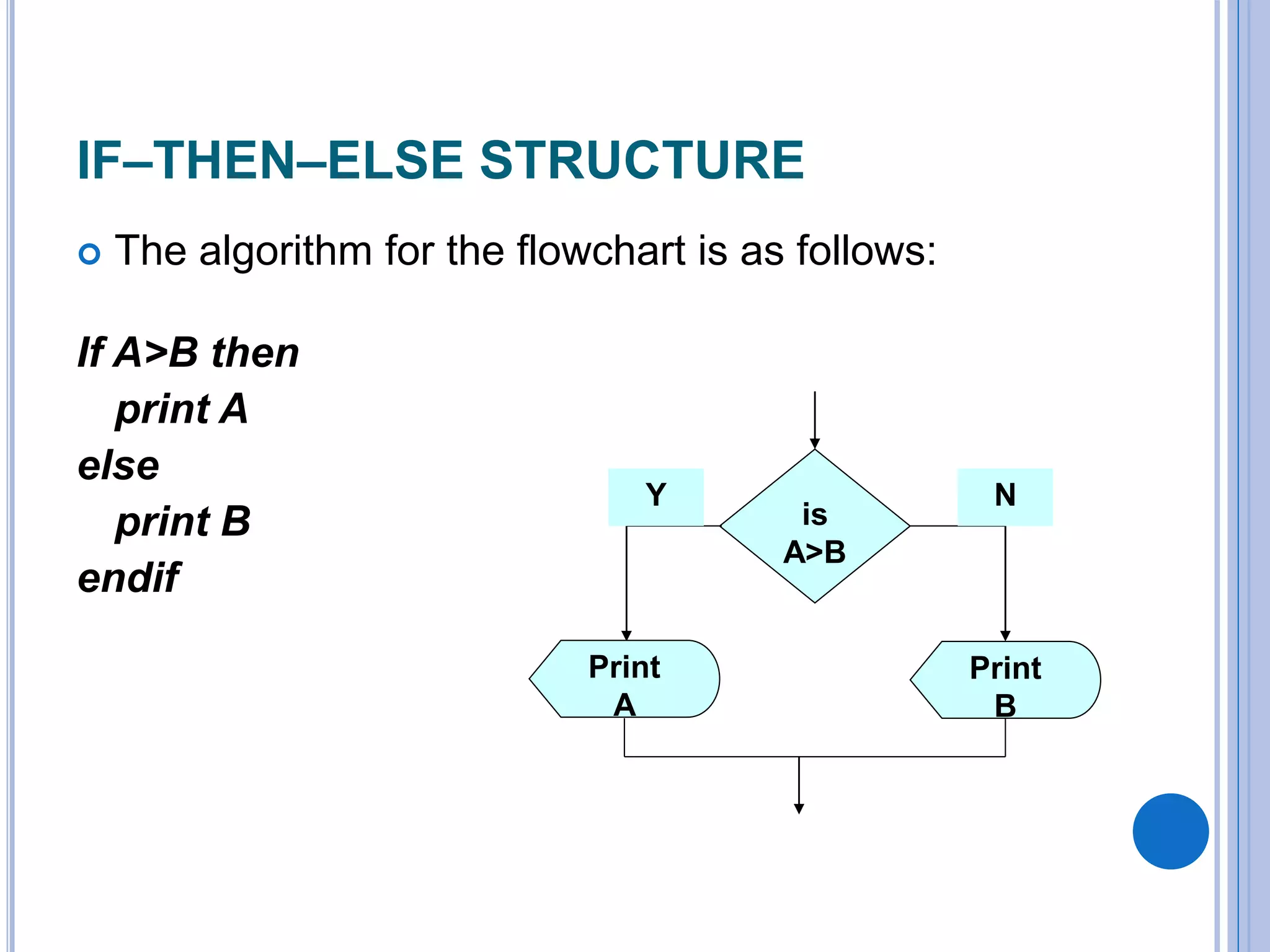 IF–THEN–ELSE STRUCTURE

The algorithm for the flowchart is as follows:

If A>B then
print A
else
print B
endif

Y

is A>B

N

Print A

Print B